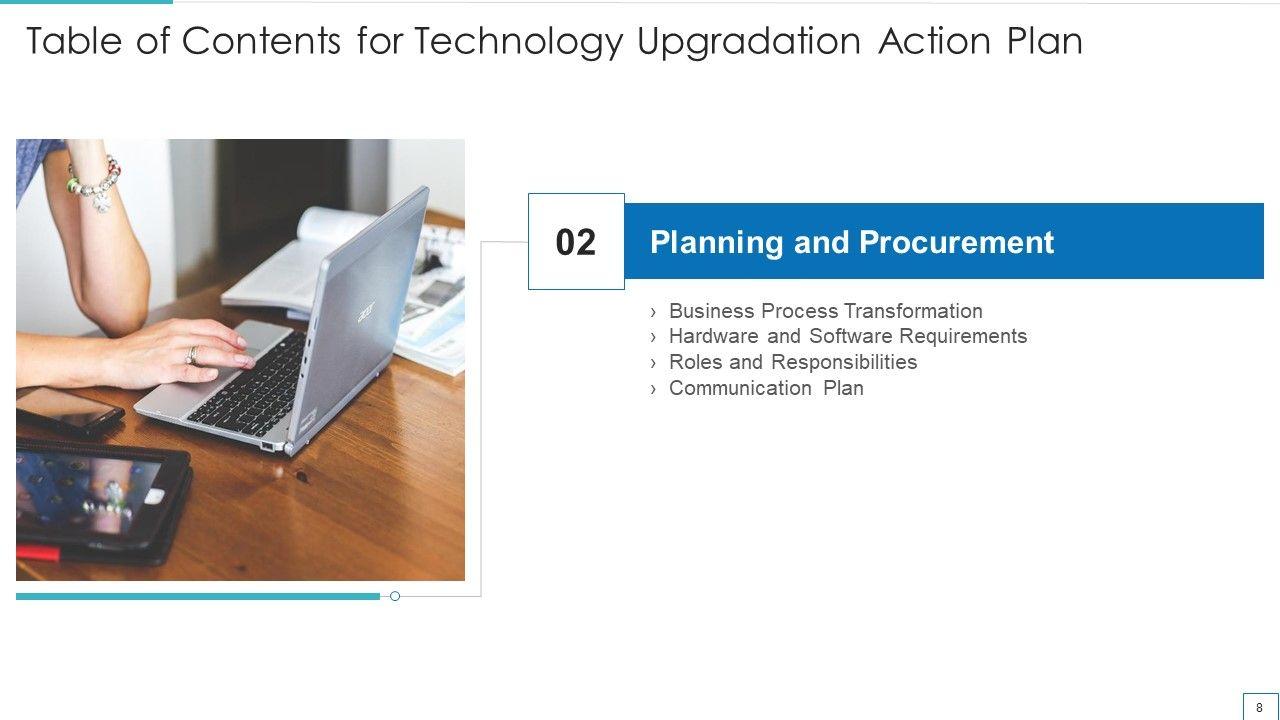 Table of Contents for Technology Upgradation Action Plan

acer

02

Planning and Procurement

› Business Process Transformation
› Hardware and Software Requirements
› Roles and Responsibilities
› Communication Plan

8